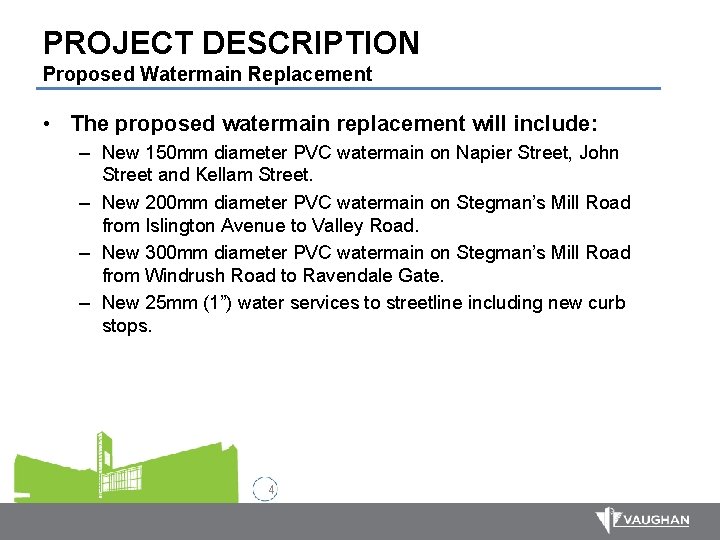 PROJECT DESCRIPTION
Proposed Watermain Replacement

• The proposed watermain replacement will include:
– New 150mm diameter PVC watermain on Napier Street, John Street and Kellam Street.
– New 200mm diameter PVC watermain on Stegman's Mill Road from Islington Avenue to Valley Road.
– New 300mm diameter PVC watermain on Stegman's Mill Road from Windrush Road to Ravendale Gate.
– New 25mm (1") water services to streetline including new curb stops.

4

VAUGHAN